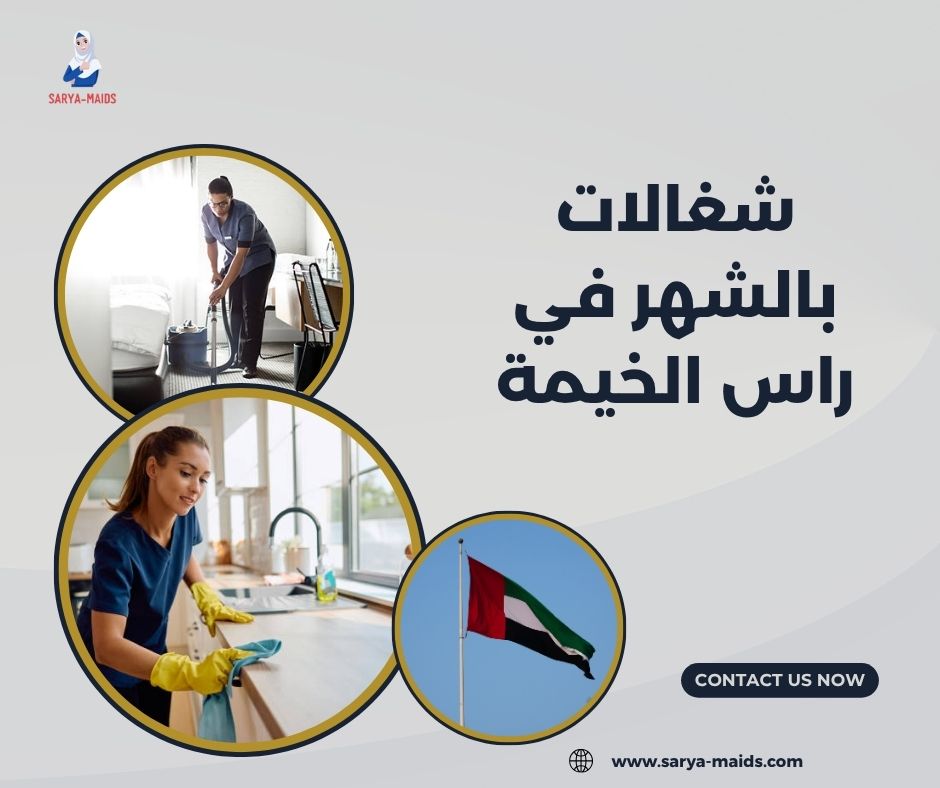 SARYA-MAIDS

شغالات
بالشهر في
راس الخيمة

CONTACT US NOW

www.sarya-maids.com